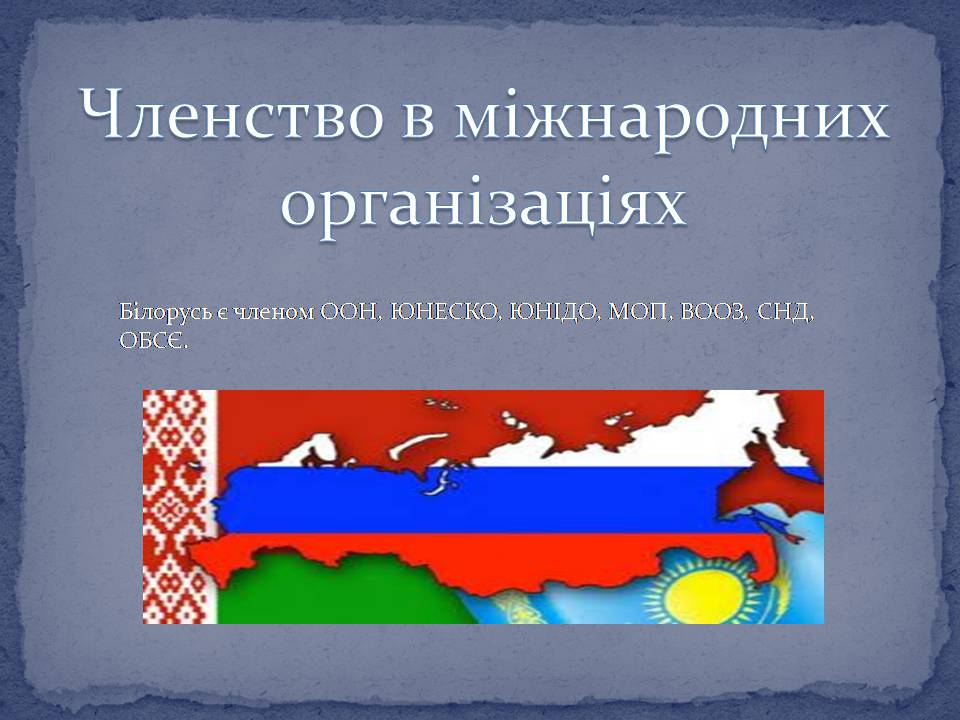 Членство в міжнародних організаціях

Білорусь є членом ООН, ЮНЕСКО, ЮНІДО, МОП, ВООЗ, СНД, ОБСЄ.